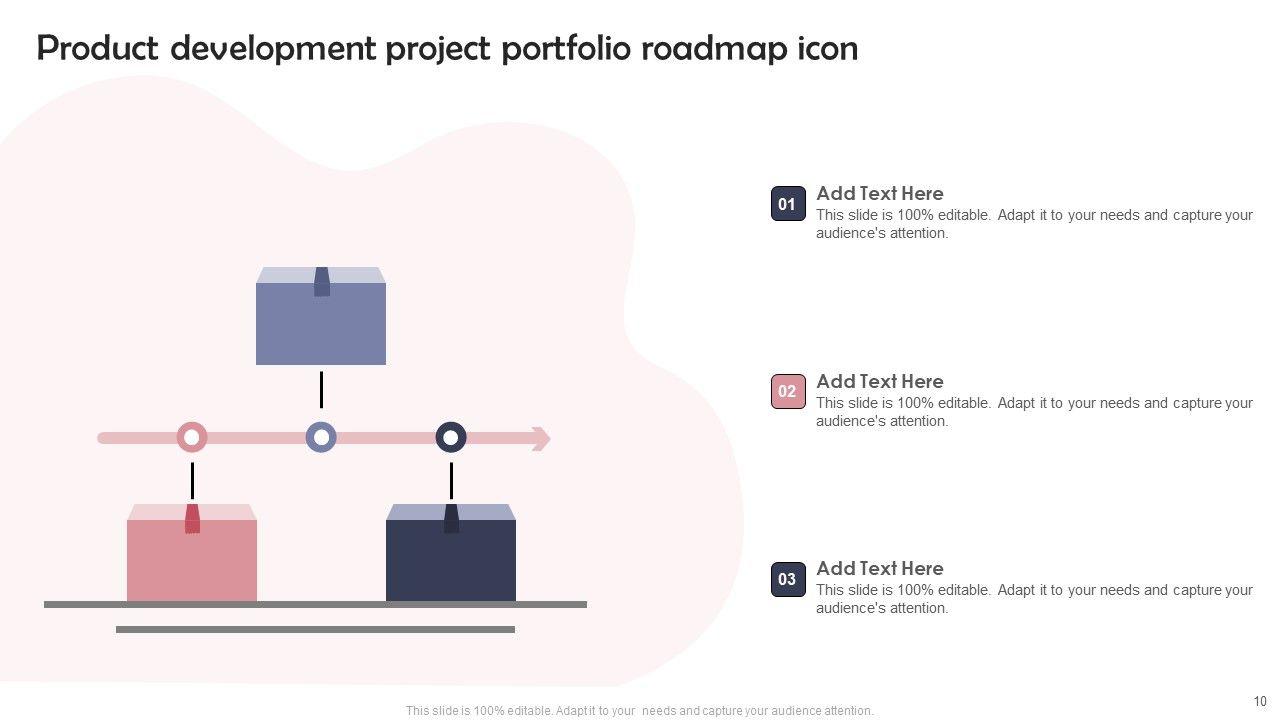 Product development project portfolio roadmap icon

01
Add Text Here
This slide is 100% editable. Adapt it to your needs and capture your audience's attention.

02
Add Text Here
This slide is 100% editable. Adapt it to your needs and capture your audience's attention.

03
Add Text Here
This slide is 100% editable. Adapt it to your needs and capture your audience's attention.

This slide is 100% editable. Adapt it to your needs and capture your audience attention.

10